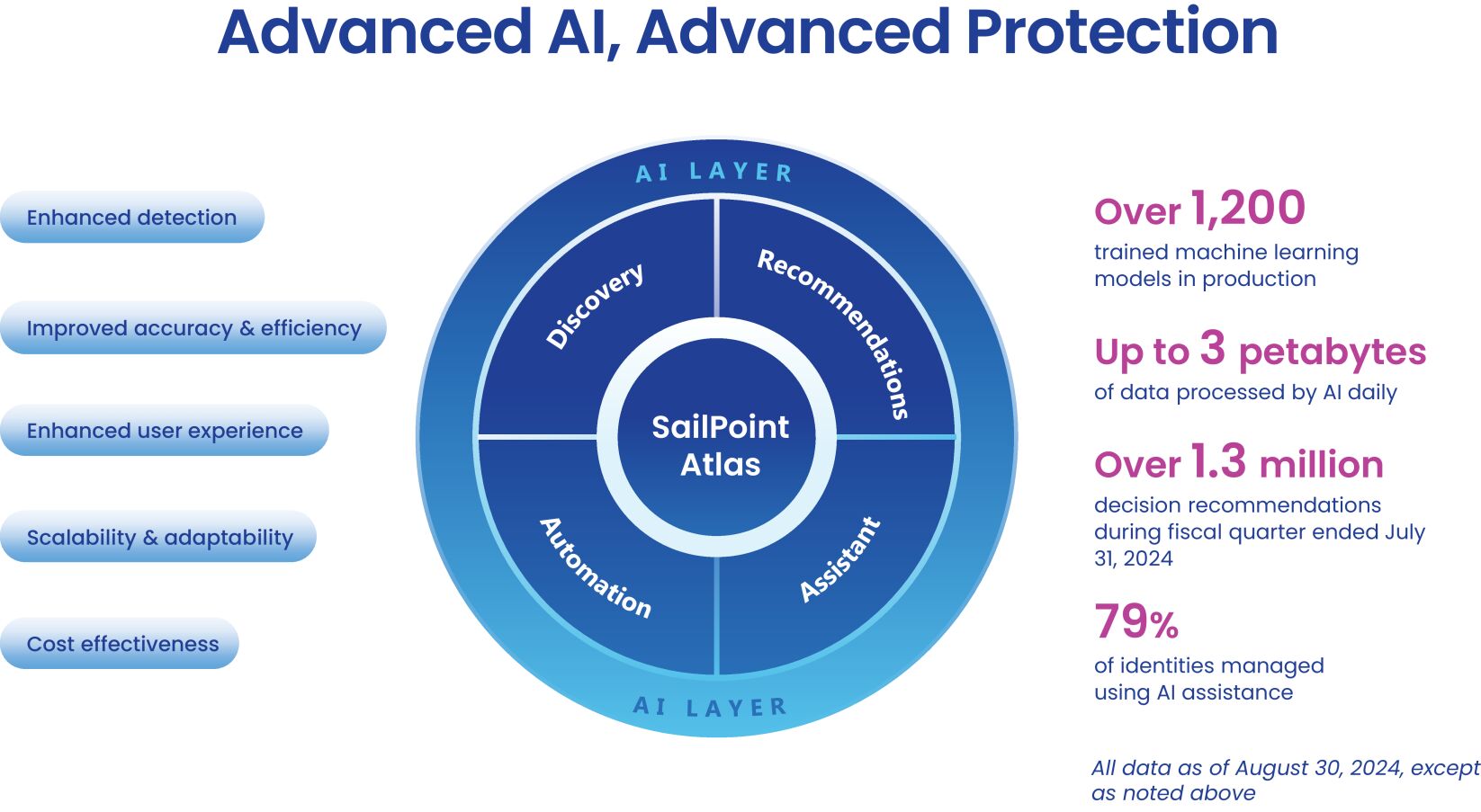 Advanced AI, Advanced Protection

Enhanced detection

Improved accuracy & efficiency

Enhanced user experience

Scalability & adaptability

Cost effectiveness

AI LAYER

Discovery

Recommendations

SailPoint Atlas

Automation

Assistant

AI LAYER

Over 1,200
trained machine learning models in production

Up to 3 petabytes
of data processed by AI daily

Over 1.3 million
decision recommendations during fiscal quarter ended July 31, 2024

79%
of identities managed using AI assistance

All data as of August 30, 2024, except as noted above